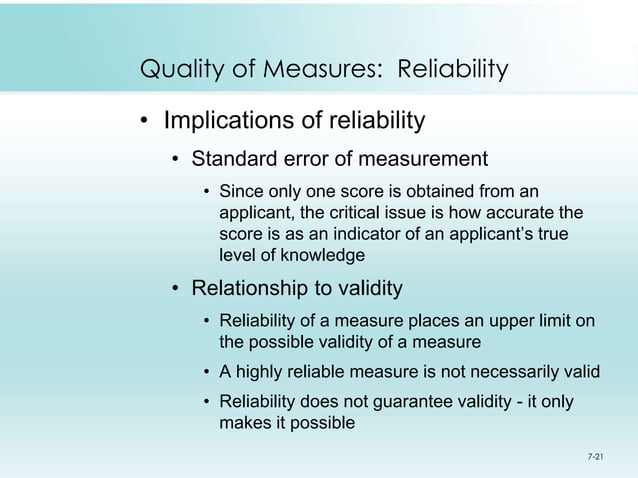 Quality of Measures: Reliability

• Implications of reliability

• Standard error of measurement

• Since only one score is obtained from an applicant, the critical issue is how accurate the score is as an indicator of an applicant's true level of knowledge

• Relationship to validity

• Reliability of a measure places an upper limit on the possible validity of a measure

• A highly reliable measure is not necessarily valid

• Reliability does not guarantee validity - it only makes it possible

7-21